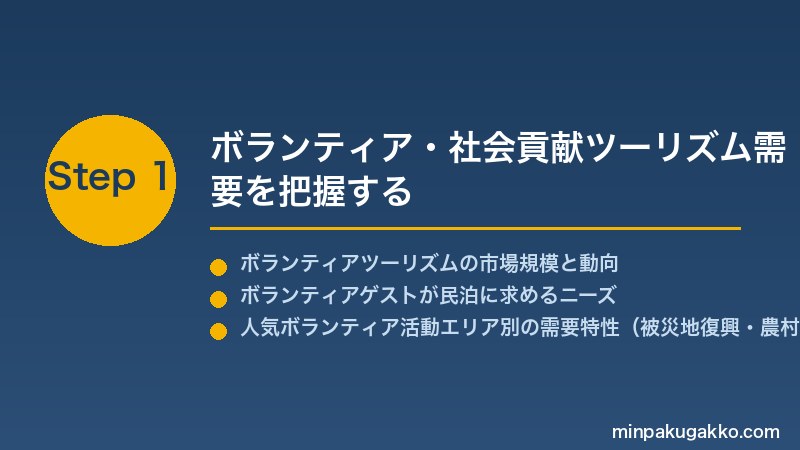 Step 1

ボランティア・社会貢献ツーリズム需要を把握する

ボランティアツーリズムの市場規模と動向
ボランティアゲストが民泊に求めるニーズ
人気ボランティア活動エリア別の需要特性（被災地復興・農村

minpakugakko.com